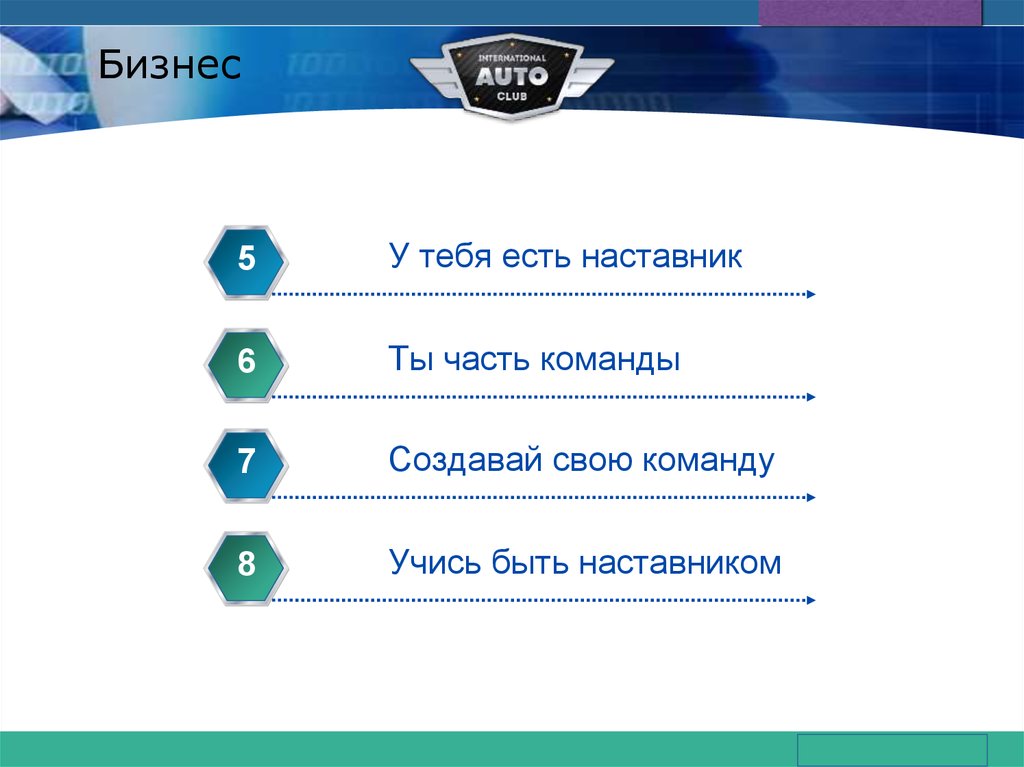 Бизнес

INTERNATIONAL
AUTO
CLUB

5
У тебя есть наставник

6
Ты часть команды

7
Создавай свою команду

8
Учись быть наставником